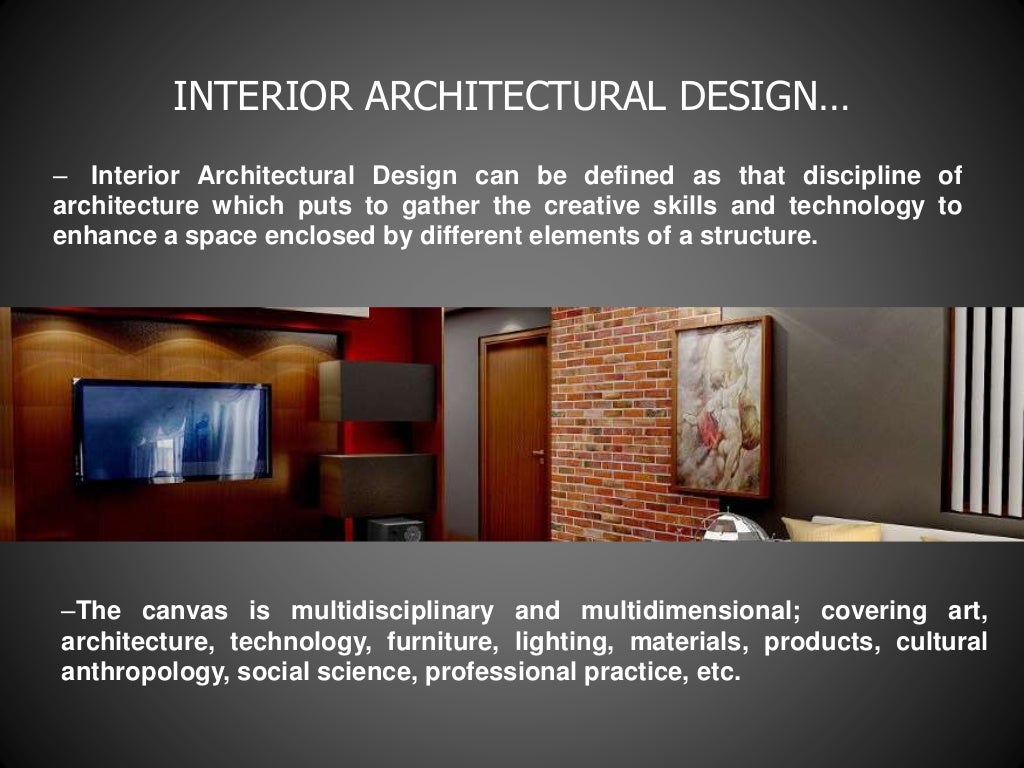 INTERIOR ARCHITECTURAL DESIGN…

– Interior Architectural Design can be defined as that discipline of architecture which puts to gather the creative skills and technology to enhance a space enclosed by different elements of a structure.

–The canvas is multidisciplinary and multidimensional; covering art, architecture, technology, furniture, lighting, materials, products, cultural anthropology, social science, professional practice, etc.